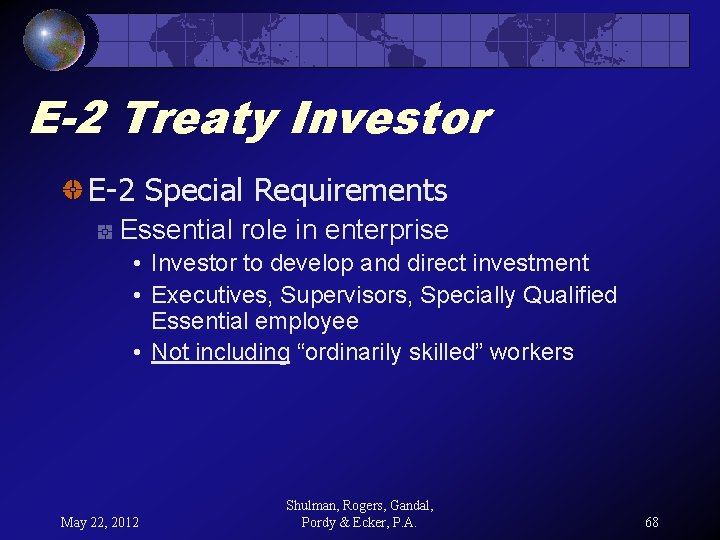 E-2 Treaty Investor

E-2 Special Requirements

Essential role in enterprise

• Investor to develop and direct investment

• Executives, Supervisors, Specially Qualified Essential employee

• Not including “ordinarily skilled” workers

May 22, 2012

Shulman, Rogers, Gandal, Pordy & Ecker, P.A.

68